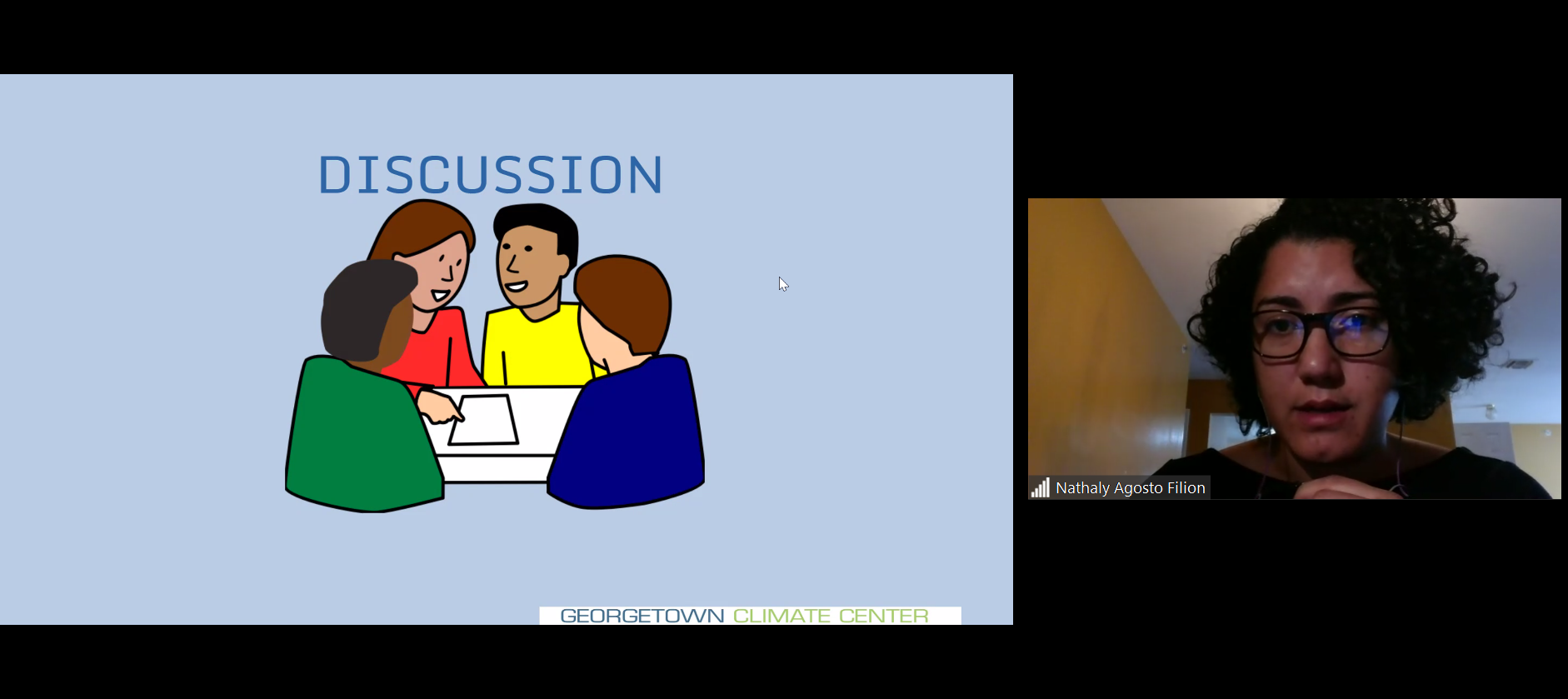 DISCUSSION

GEORGETOWN CLIMATE CENTER

Nathaly Agosto Filion